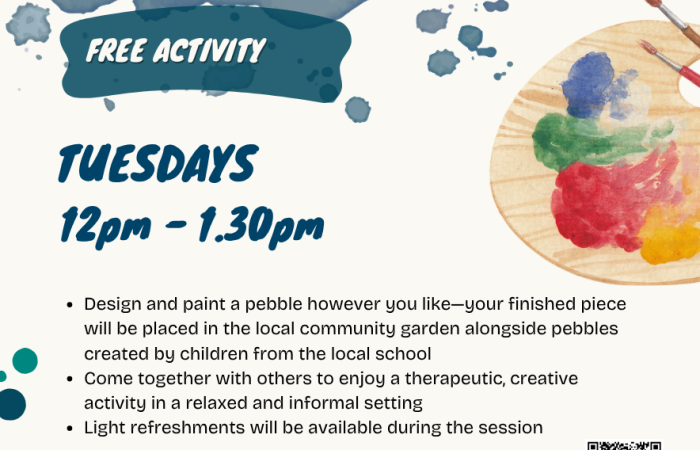 FREE ACTIVITY

TUESDAYS
12pm - 1.30pm

• Design and paint a pebble however you like—your finished piece will be placed in the local community garden alongside pebbles created by children from the local school
• Come together with others to enjoy a therapeutic, creative activity in a relaxed and informal setting
• Light refreshments will be available during the session